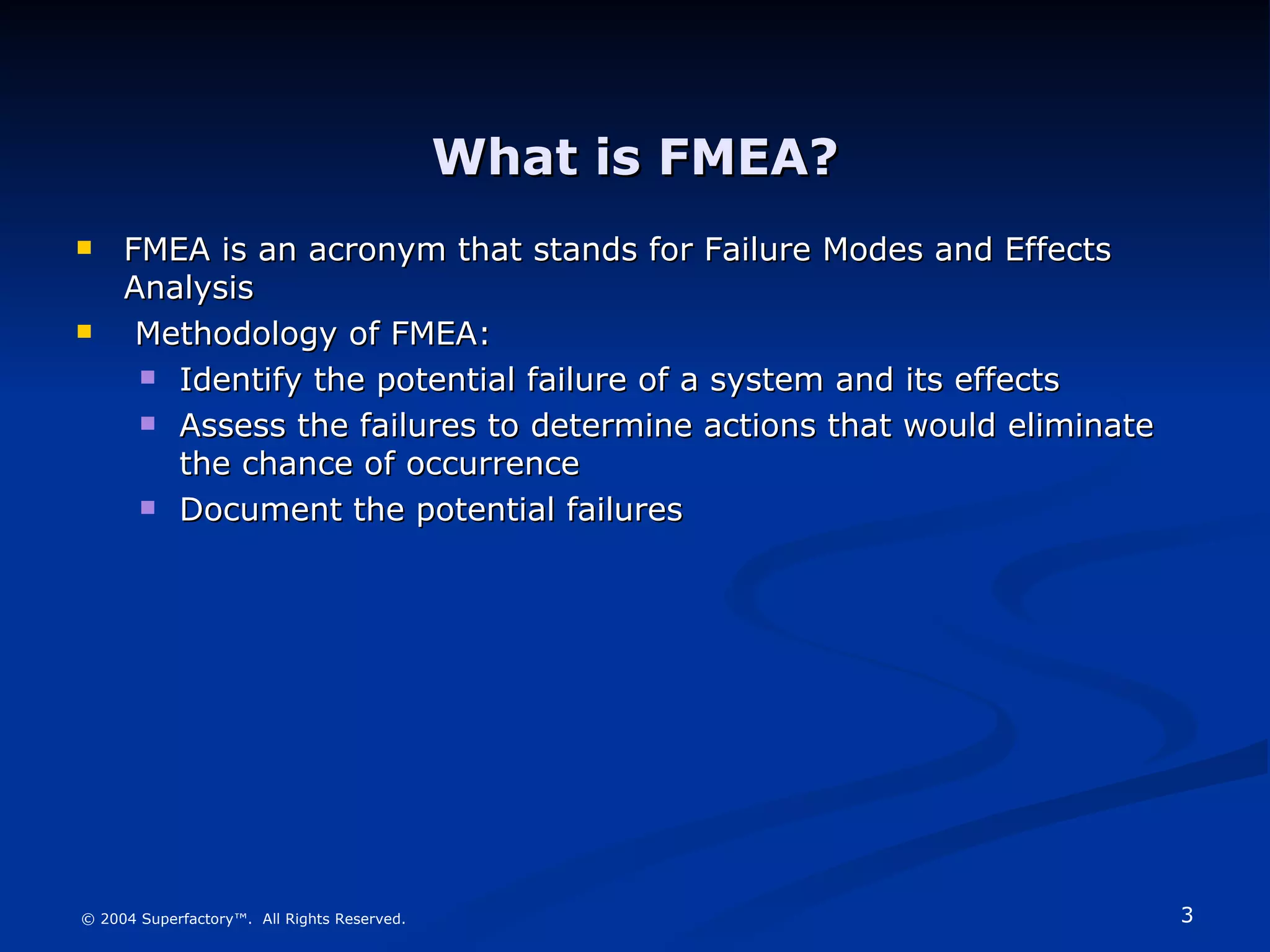 What is FMEA?

- FMEA is an acronym that stands for Failure Modes and Effects Analysis
- Methodology of FMEA:
  - Identify the potential failure of a system and its effects
  - Assess the failures to determine actions that would eliminate the chance of occurrence
  - Document the potential failures

© 2004 Superfactory™. All Rights Reserved.

3